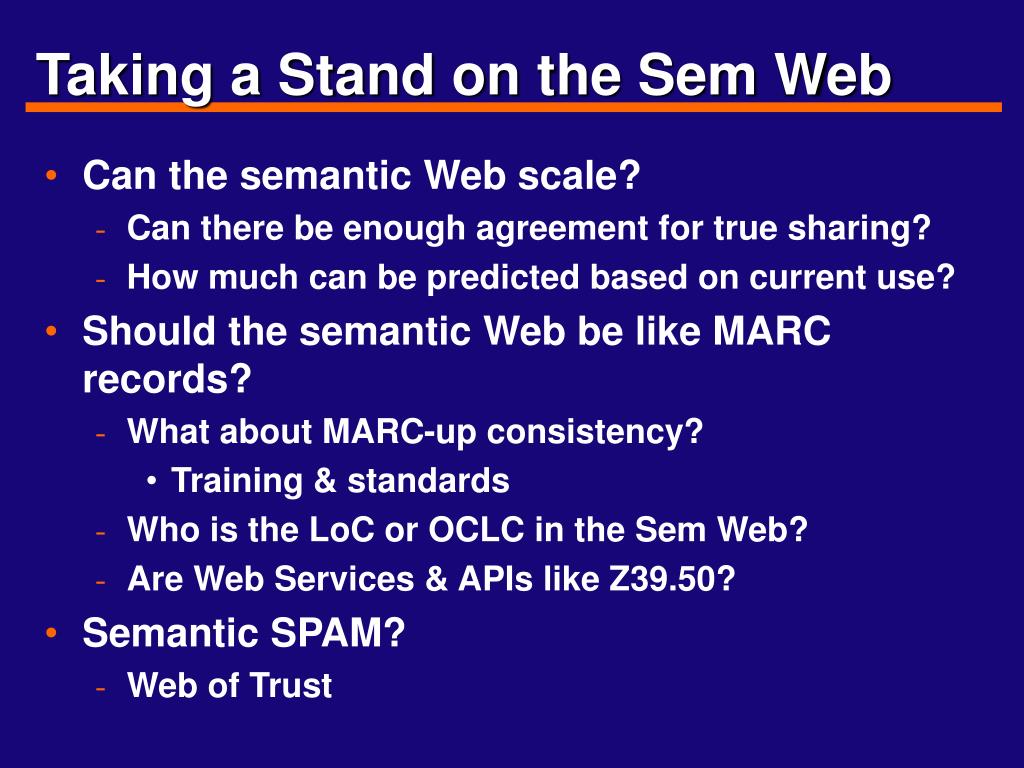 Taking a Stand on the Sem Web

• Can the semantic Web scale?
  - Can there be enough agreement for true sharing?
  - How much can be predicted based on current use?
• Should the semantic Web be like MARC records?
  - What about MARC-up consistency?
    • Training & standards
  - Who is the LoC or OCLC in the Sem Web?
  - Are Web Services & APIs like Z39.50?
• Semantic SPAM?
  - Web of Trust